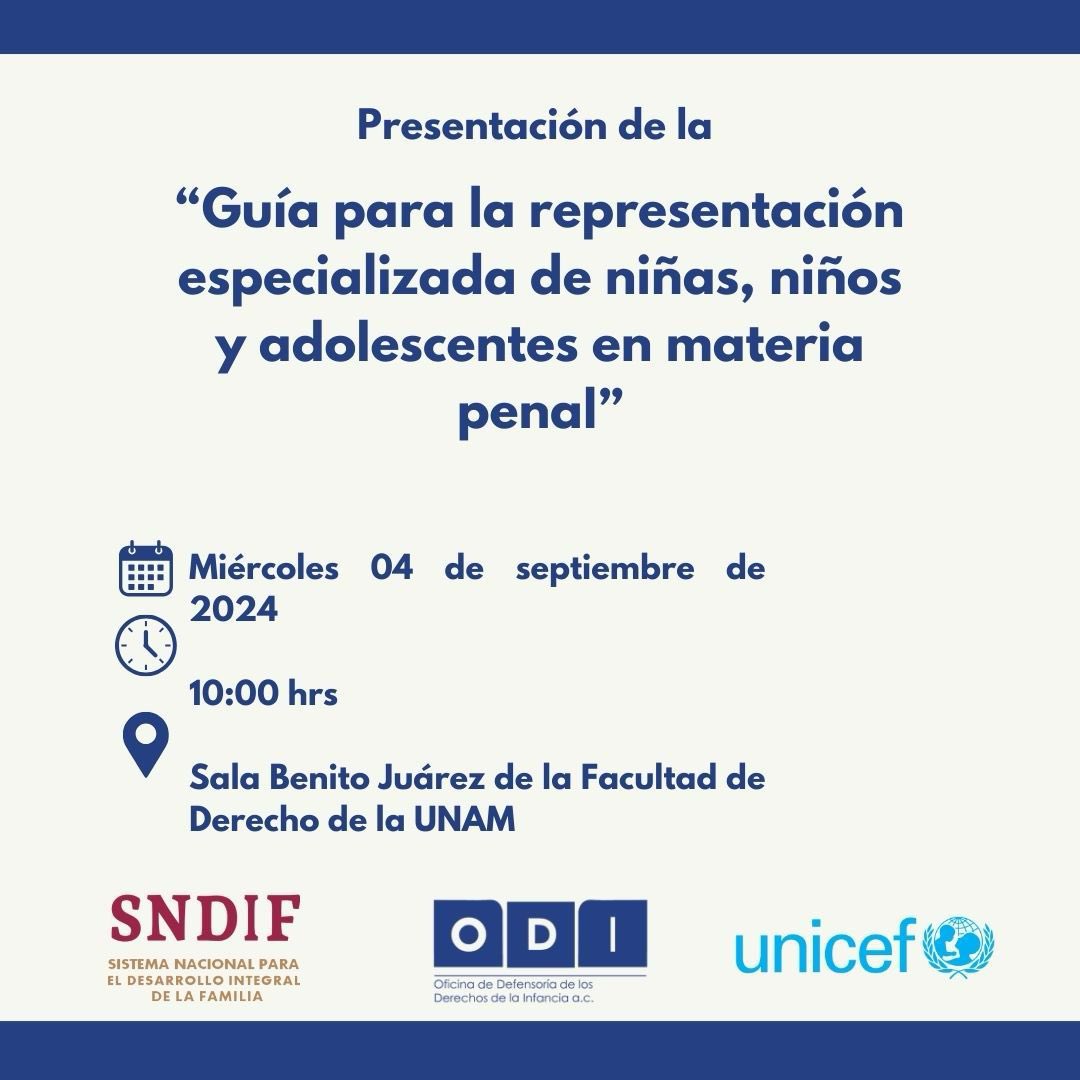 Presentación de la

“Guía para la representación especializada de niñas, niños y adolescentes en materia penal”

Miércoles 04 de septiembre de 2024

10:00 hrs

Sala Benito Juárez de la Facultad de Derecho de la UNAM

SNDIF
SISTEMA NACIONAL PARA EL DESARROLLO INTEGRAL DE LA FAMILIA

ODI
Oficina de Defensoría de los Derechos de la Infancia a.c.

unicef